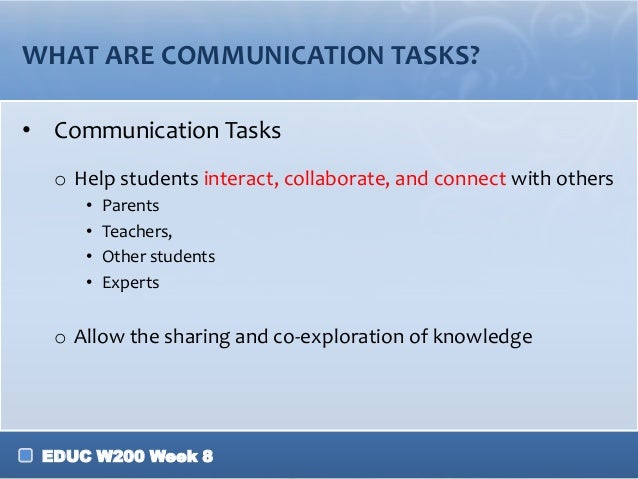 WHAT ARE COMMUNICATION TASKS?

• Communication Tasks

o Help students interact, collaborate, and connect with others

• Parents
• Teachers,
• Other students
• Experts

o Allow the sharing and co-exploration of knowledge

EDUC W200 Week 8